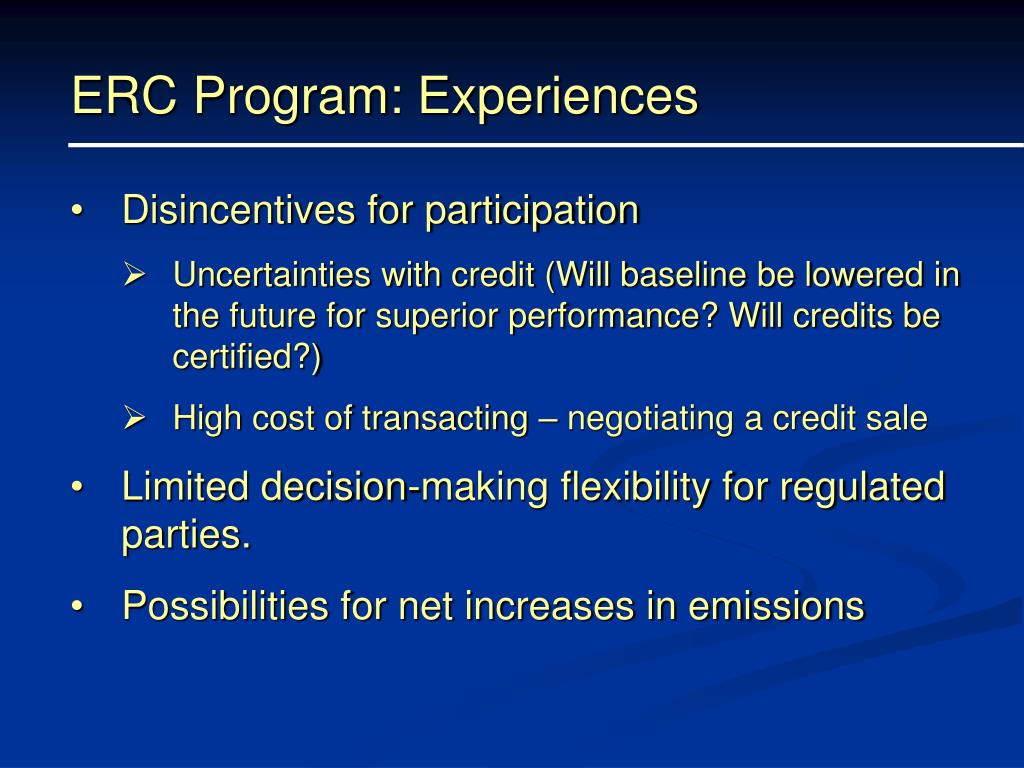 ERC Program: Experiences

• Disincentives for participation

➢ Uncertainties with credit (Will baseline be lowered in the future for superior performance? Will credits be certified?)

➢ High cost of transacting – negotiating a credit sale

• Limited decision-making flexibility for regulated parties.

• Possibilities for net increases in emissions